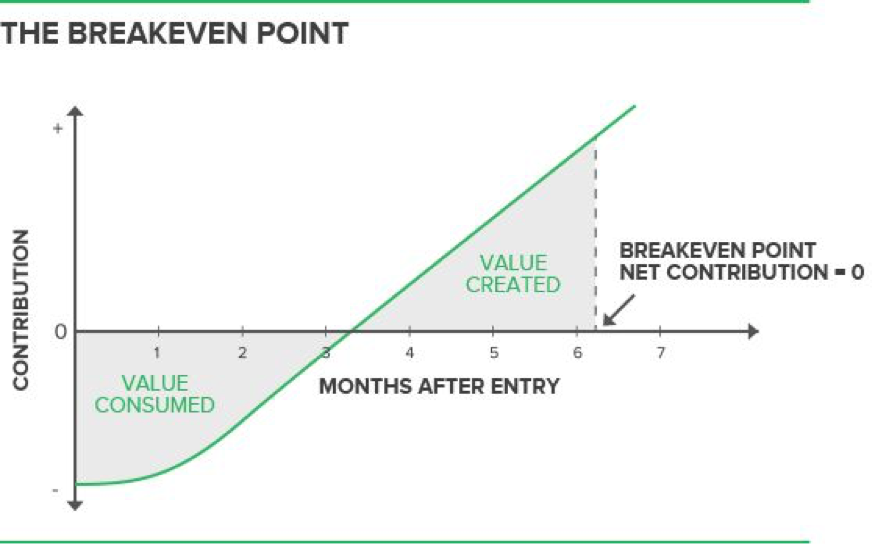 THE BREAKEVEN POINT

+

CONTRIBUTION

0

-

VALUE CREATED

BREAKEVEN POINT
NET CONTRIBUTION = 0

1 2 3 4 5 6 7

VALUE CONSUMED

MONTHS AFTER ENTRY